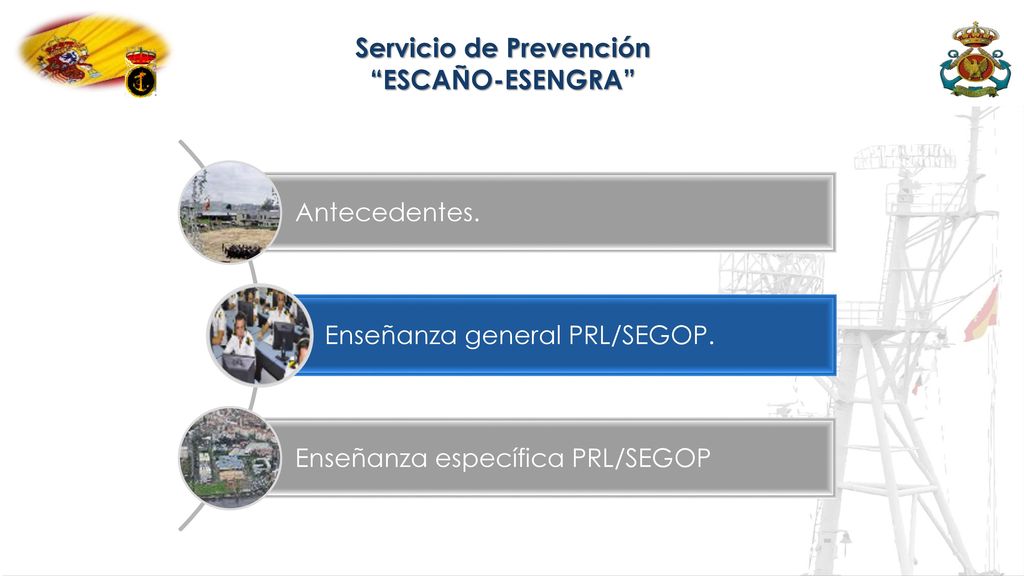 Servicio de Prevención
“ESCAÑO-ESENGRA”

Antecedentes.

Enseñanza general PRL/SEGOP.

Enseñanza específica PRL/SEGOP